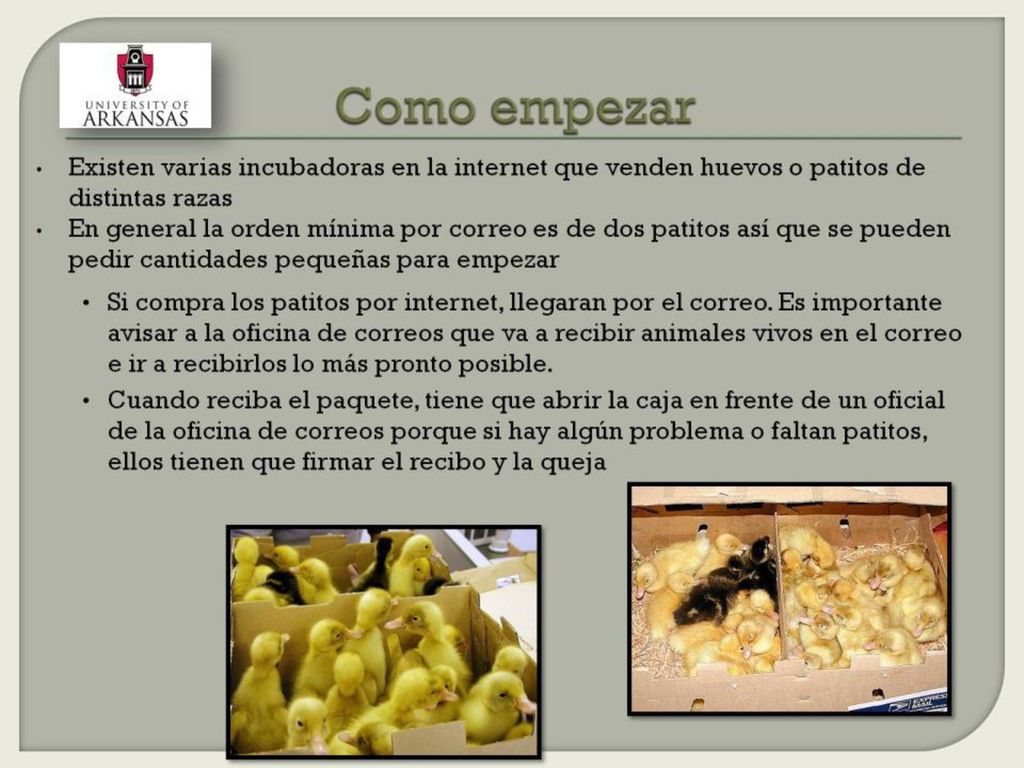 UNIVERSITY OF ARKANSAS

Como empezar

• Existen varias incubadoras en la internet que venden huevos o patitos de distintas razas
• En general la orden mínima por correo es de dos patitos así que se pueden pedir cantidades pequeñas para empezar
• Si compra los patitos por internet, llegaran por el correo. Es importante avisar a la oficina de correos que va a recibir animales vivos en el correo e ir a recibirlos lo más pronto posible.
• Cuando reciba el paquete, tiene que abrir la caja en frente de un oficial de la oficina de correos porque si hay algún problema o faltan patitos, ellos tienen que firmar el recibo y la queja

EXPRESS MAIL